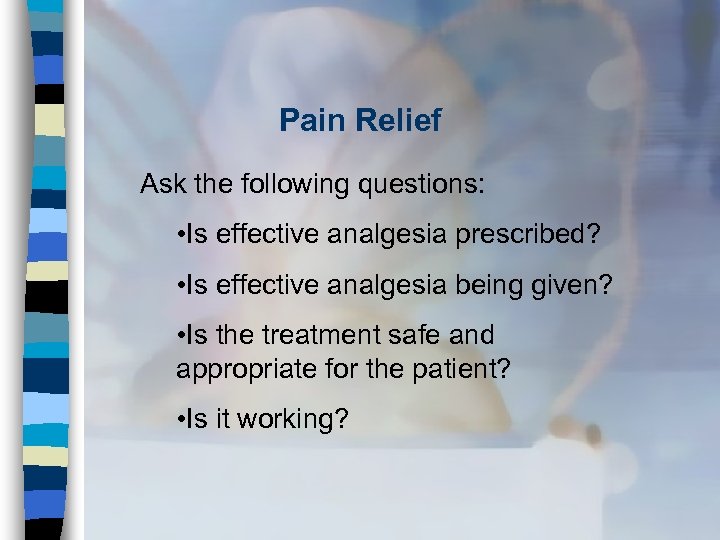 Pain Relief

Ask the following questions:

•Is effective analgesia prescribed?

•Is effective analgesia being given?

•Is the treatment safe and appropriate for the patient?

•Is it working?